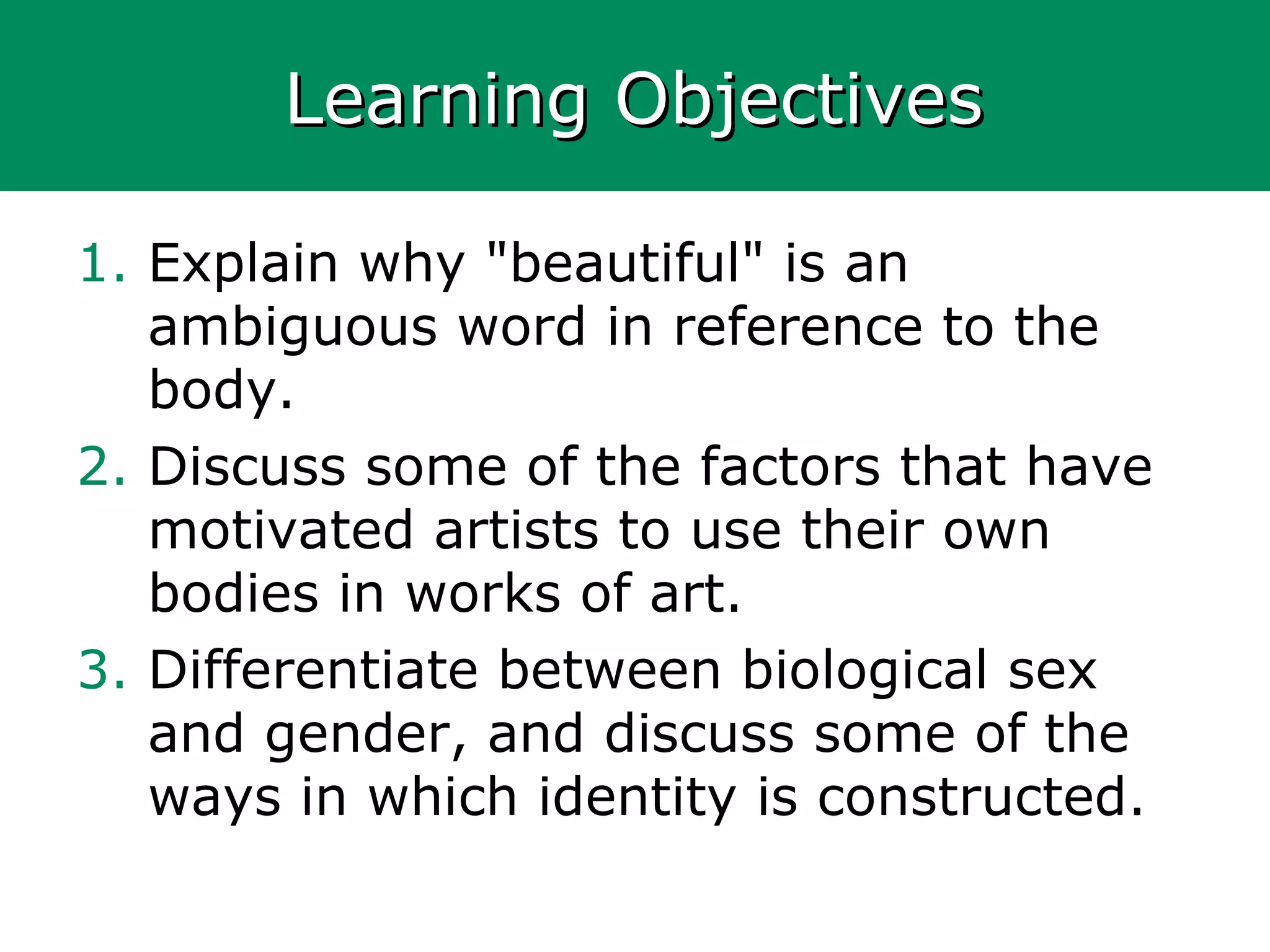 Learning Objectives

1. Explain why "beautiful" is an ambiguous word in reference to the body.
2. Discuss some of the factors that have motivated artists to use their own bodies in works of art.
3. Differentiate between biological sex and gender, and discuss some of the ways in which identity is constructed.